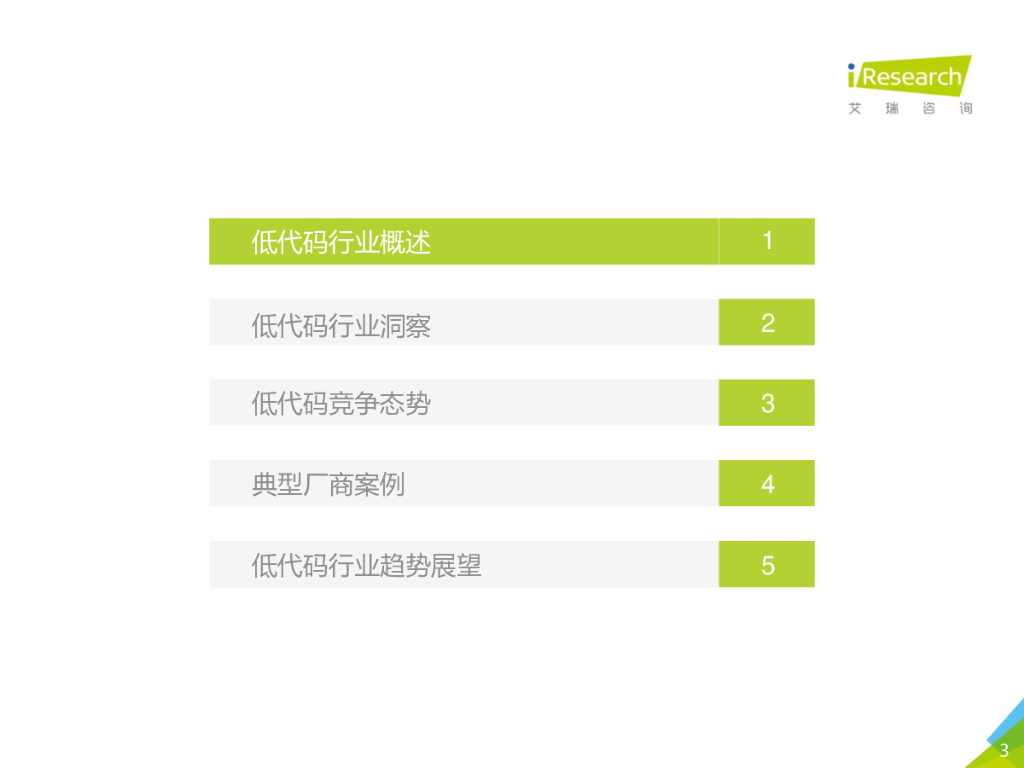 iResearch
艾瑞咨询

低代码行业概述 1

低代码行业洞察 2

低代码竞争态势 3

典型厂商案例 4

低代码行业趋势展望 5

3